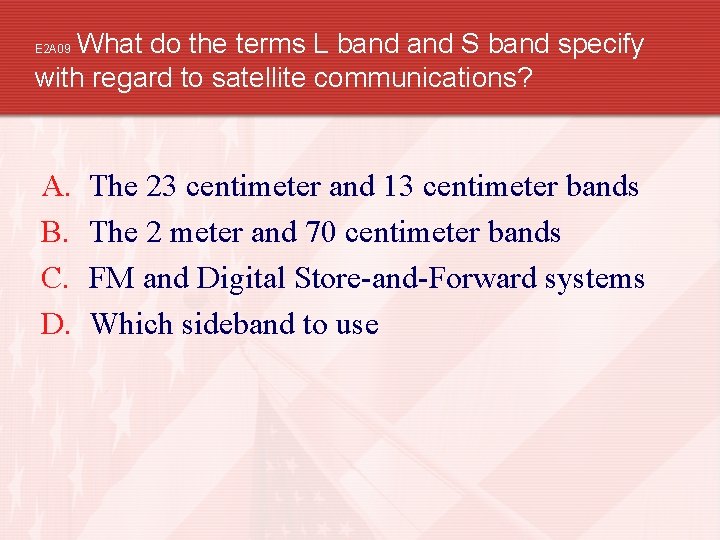 E2A09 What do the terms L band and S band specify with regard to satellite communications?

A. The 23 centimeter and 13 centimeter bands
B. The 2 meter and 70 centimeter bands
C. FM and Digital Store-and-Forward systems
D. Which sideband to use